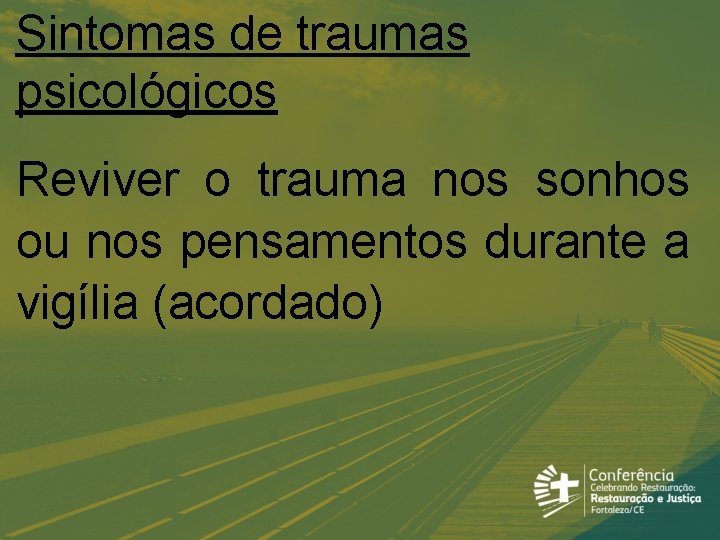 Sintomas de traumas psicológicos

Reviver o trauma nos sonhos ou nos pensamentos durante a vigília (acordado)

Conferência
Celebrando Restauração:
Restauração e Justiça
Fortaleza/CE